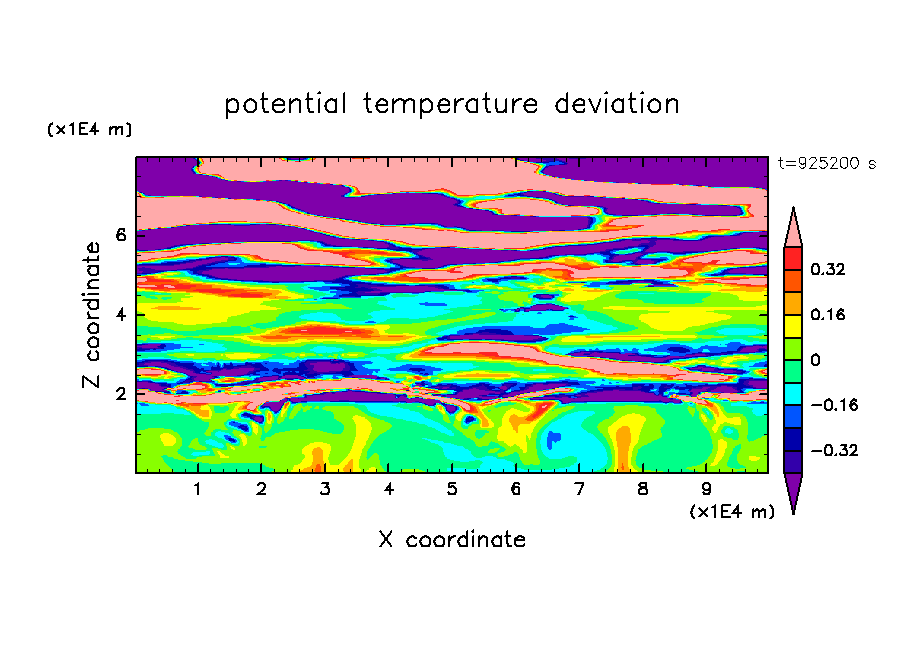 potential temperature deviation

(x1E4 m)

t=925200 s

Z coordinate

6
4
2

0.32
0.16
0
−0.16
−0.32

1 2 3 4 5 6 7 8 9

(x1E4 m)

X coordinate